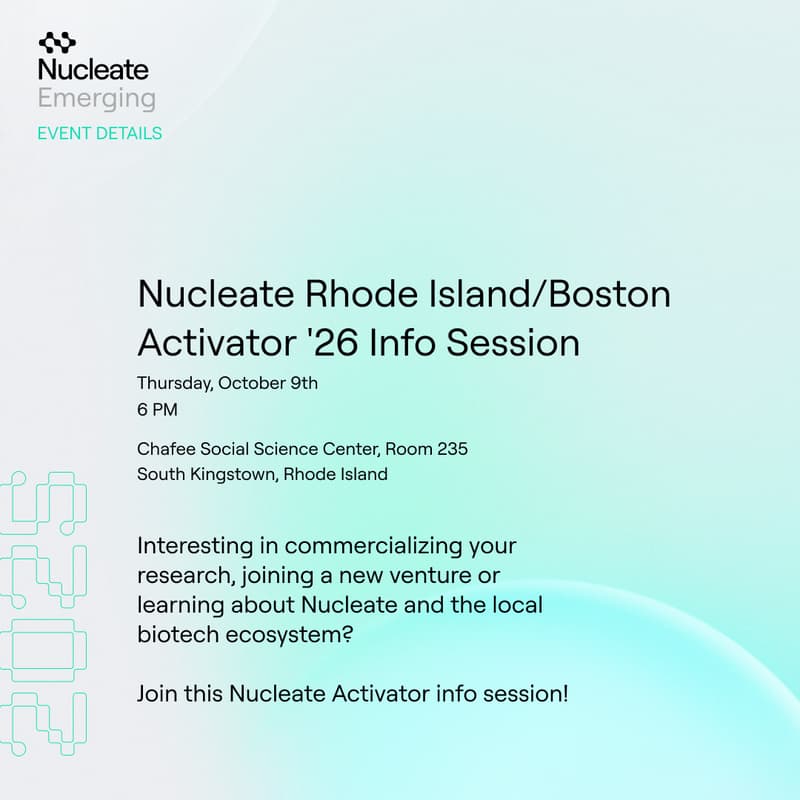 Nucleate
Emerging
EVENT DETAILS

Nucleate Rhode Island/Boston Activator '26 Info Session

Thursday, October 9th
6 PM

Chafee Social Science Center, Room 235
South Kingstown, Rhode Island

Interesting in commercializing your research, joining a new venture or learning about Nucleate and the local biotech ecosystem?

Join this Nucleate Activator info session!